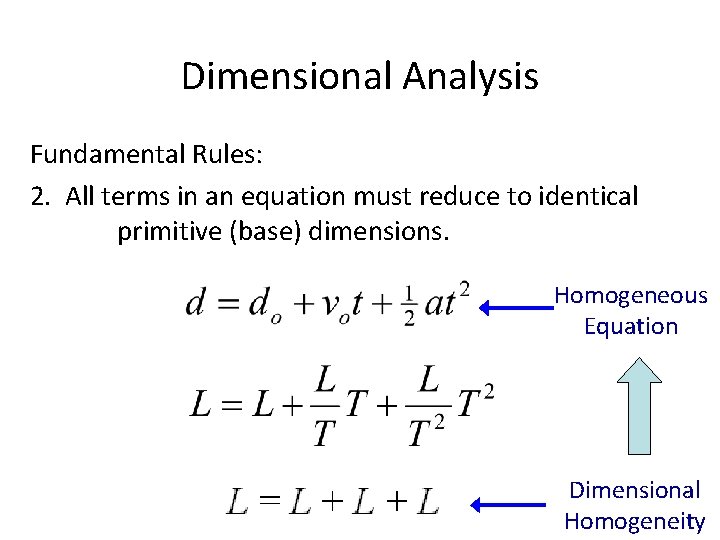 Dimensional Analysis

Fundamental Rules:

2. All terms in an equation must reduce to identical primitive (base) dimensions.

$d = d_o + v_o t + \frac{1}{2} a t^2$

Homogeneous Equation

$L = L + \frac{L}{T} T + \frac{L}{T^2} T^2$

$L = L + L + L$

Dimensional Homogeneity